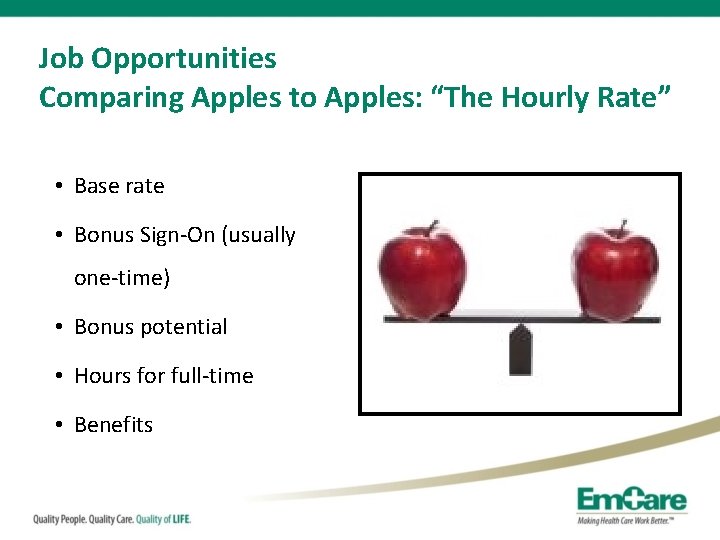 Job Opportunities
Comparing Apples to Apples: “The Hourly Rate”

• Base rate
• Bonus Sign-On (usually one-time)
• Bonus potential
• Hours for full-time
• Benefits

Quality People. Quality Care. Quality of LIFE.

EmCare
Making Health Care Work Better.™